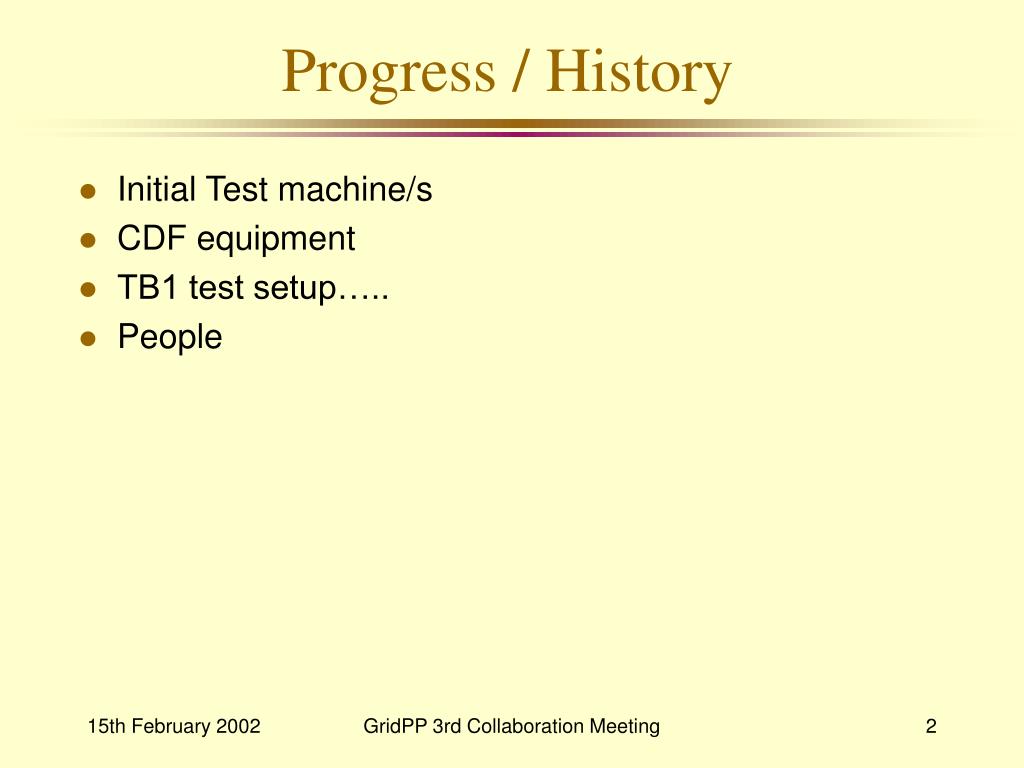 Progress / History

- Initial Test machine/s
- CDF equipment
- TB1 test setup…..
- People

15th February 2002

GridPP 3rd Collaboration Meeting

2